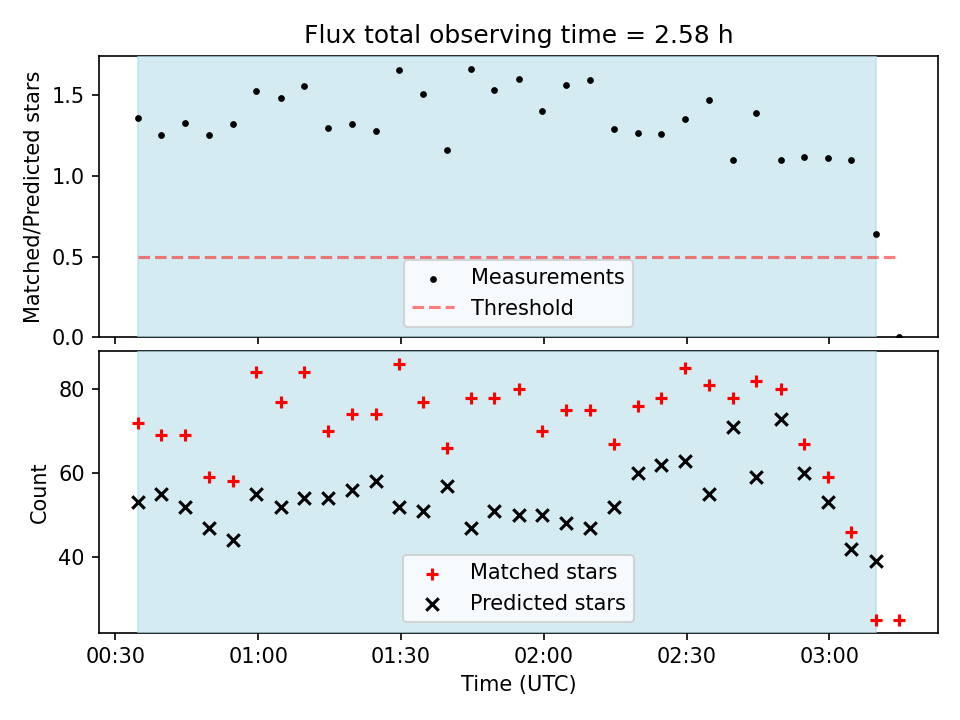 Flux total observing time = 2.58 h

Matched/Predicted stars

1.5
1.0
0.5
0.0

Measurements
Threshold

Count

80
60
40

Matched stars
Predicted stars

00:30
01:00
01:30
02:00
02:30
03:00

Time (UTC)